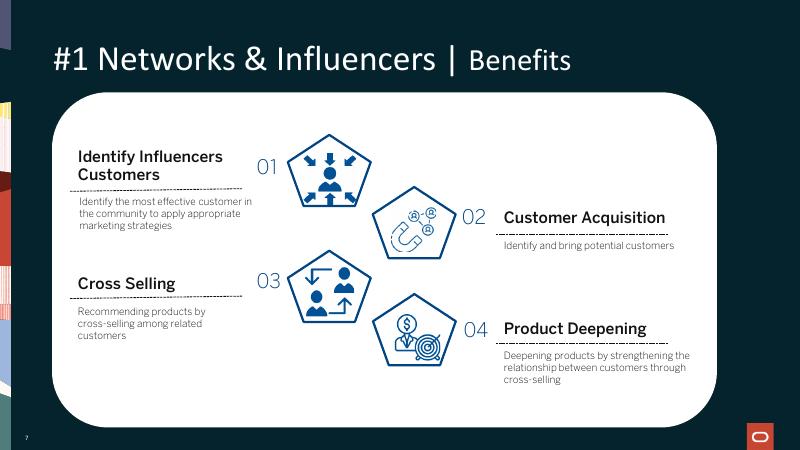 #1 Networks & Influencers | Benefits

Identify Influencers Customers

01

Identify the most effective customer in the community to apply appropriate marketing strategies

02

Customer Acquisition

Identify and bring potential customers

Cross Selling

03

Recommending products by cross-selling among related customers

04

Product Deepening

Deepening products by strengthening the relationship between customers through cross-selling

7